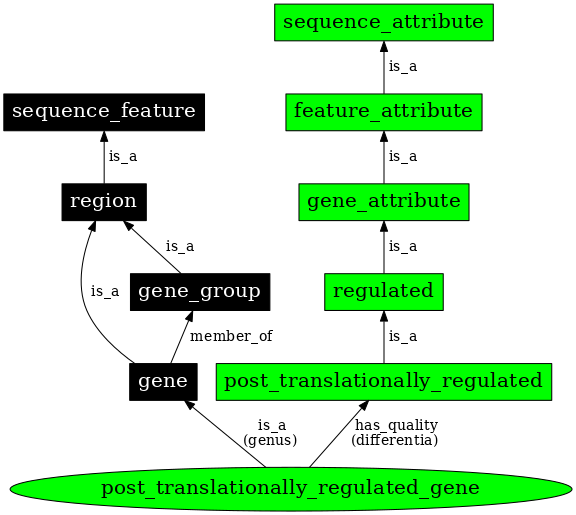 sequence_attribute

is_a

sequence_feature

feature_attribute

is_a

is_a

region

gene_attribute

is_a

is_a

is_a

gene_group

regulated

member_of

is_a

gene

post_translationally_regulated

is_a
(genus)

has_quality
(differentia)

post_translationally_regulated_gene